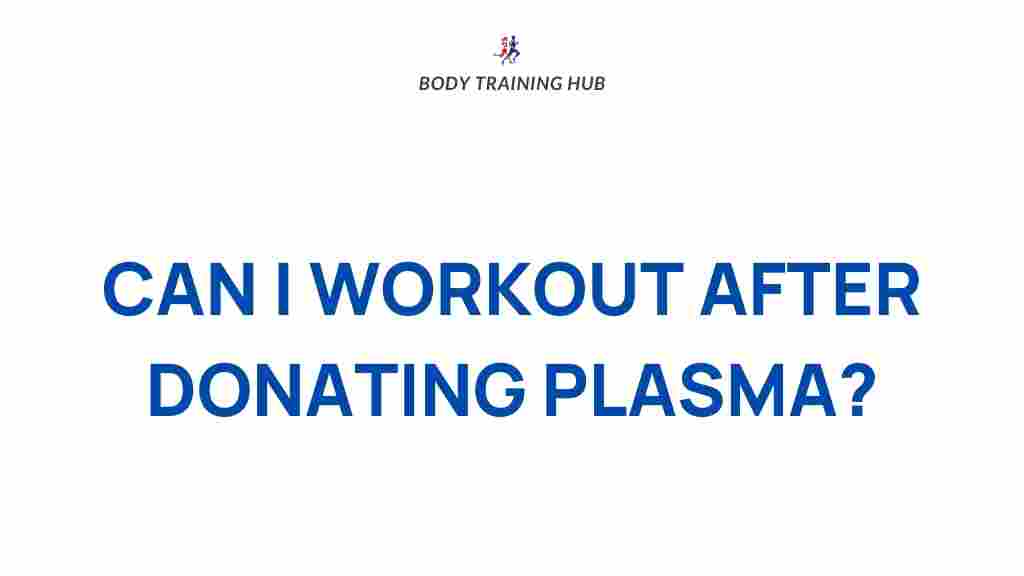 BODY TRAINING HUB

CAN I WORKOUT AFTER DONATING PLASMA?